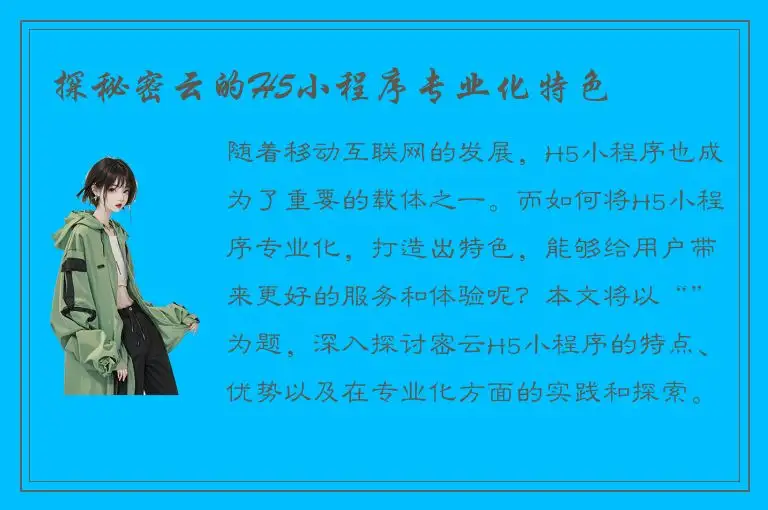 探秘密云的H5小程序专业化特色

随着移动互联网的发展，H5小程序也成为了重要的载体之一。而如何将H5小程序专业化，打造出特色，能够给用户带来更好的服务和体验呢？本文将以“”为题，深入探讨密云H5小程序的特点、优势以及在专业化方面的实践和探索。